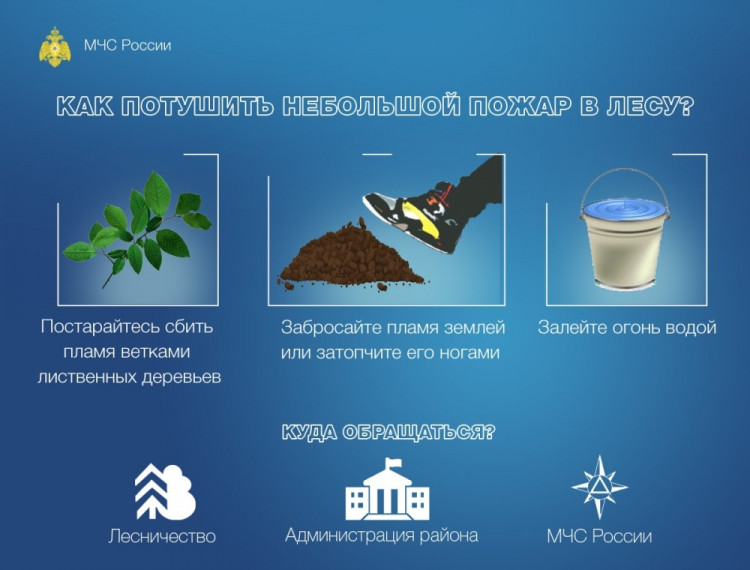 МЧС России

КАК ПОТУШИТЬ НЕБОЛЬШОЙ ПОЖАР В ЛЕСУ?

Постарайтесь сбить пламя ветками лиственных деревьев

Забросайте пламя землей или затопчите его ногами

Залейте огонь водой

КУДА ОБРАЩАТЬСЯ?

Лесничество

Администрация района

МЧС России